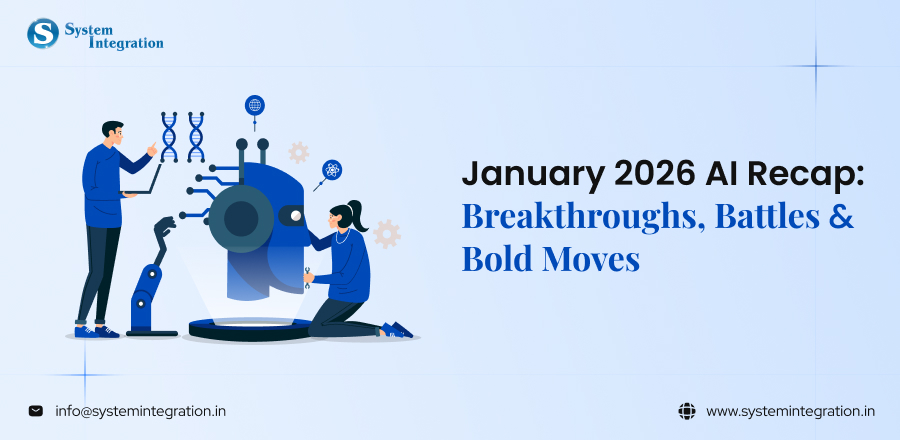 System Integration

January 2026 AI Recap: Breakthroughs, Battles & Bold Moves

info@systemintegration.in

www.systemintegration.in